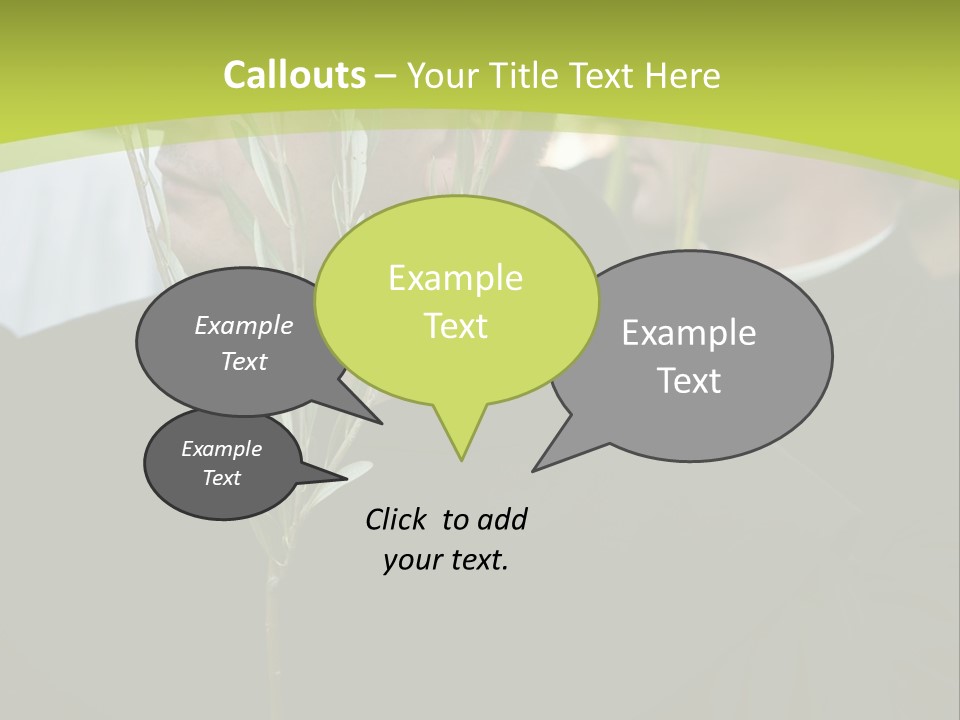 Callouts – Your Title Text Here

Example Text

Example Text

Example Text

Example Text

Click to add your text.